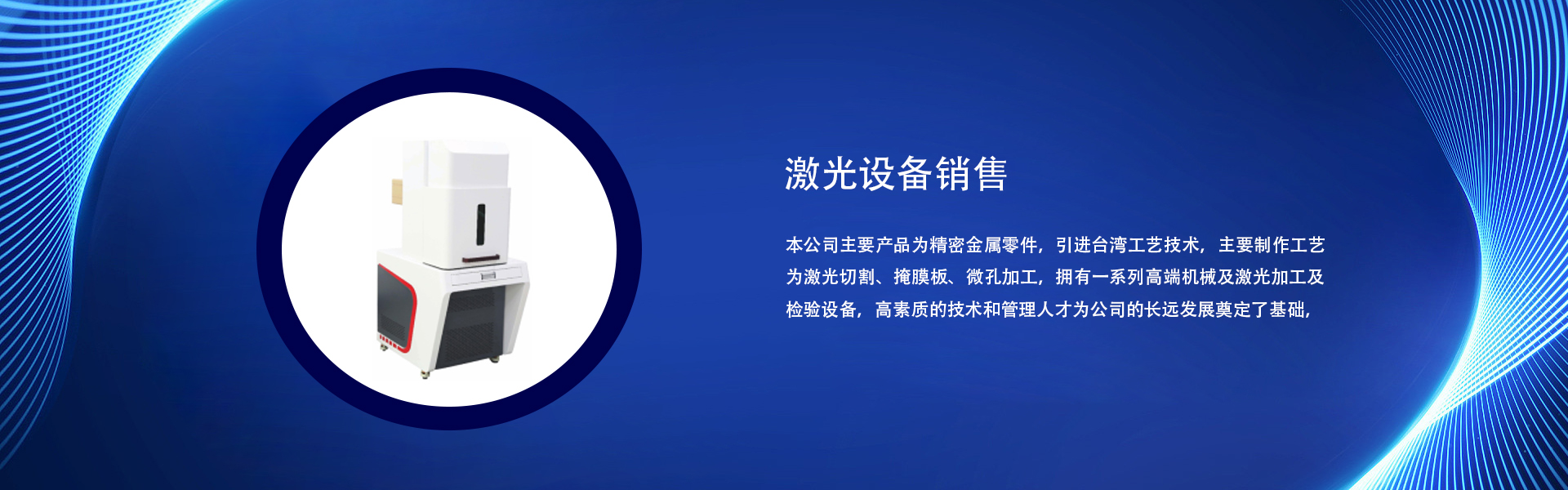 激光设备销售

本公司主要产品为精密金属零件，引进台湾工艺技术，主要制作工艺为激光切割、掩膜板、微孔加工，拥有一系列高端机械及激光加工及检验设备，高素质的技术和管理人才为公司的长远发展奠定了基础，